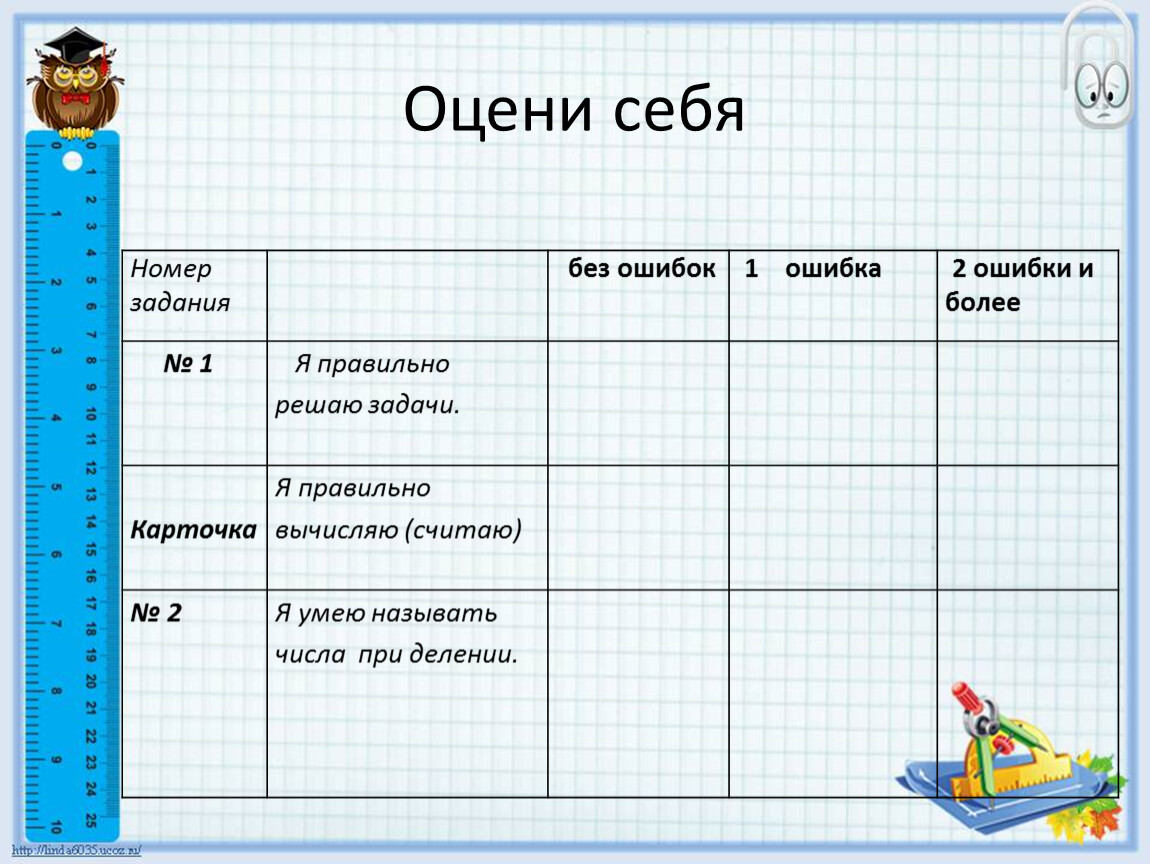 Оцени себя

| Номер задания | | без ошибок | 1 ошибка | 2 ошибки и более |
|---|---|---|---|---|
| № 1 | Я правильно решаю задачи. | | | |
| Карточка | Я правильно вычисляю (считаю) | | | |
| № 2 | Я умею называть числа при делении. | | | |

0 1 2 3 4 5 6 7 8 9 10 11 12 13 14 15 16 17 18 19 20 21 22 23 24 25

0 1 2 3 4 5 6 7 8 9 10

http://linda6035.ucoz.ru/